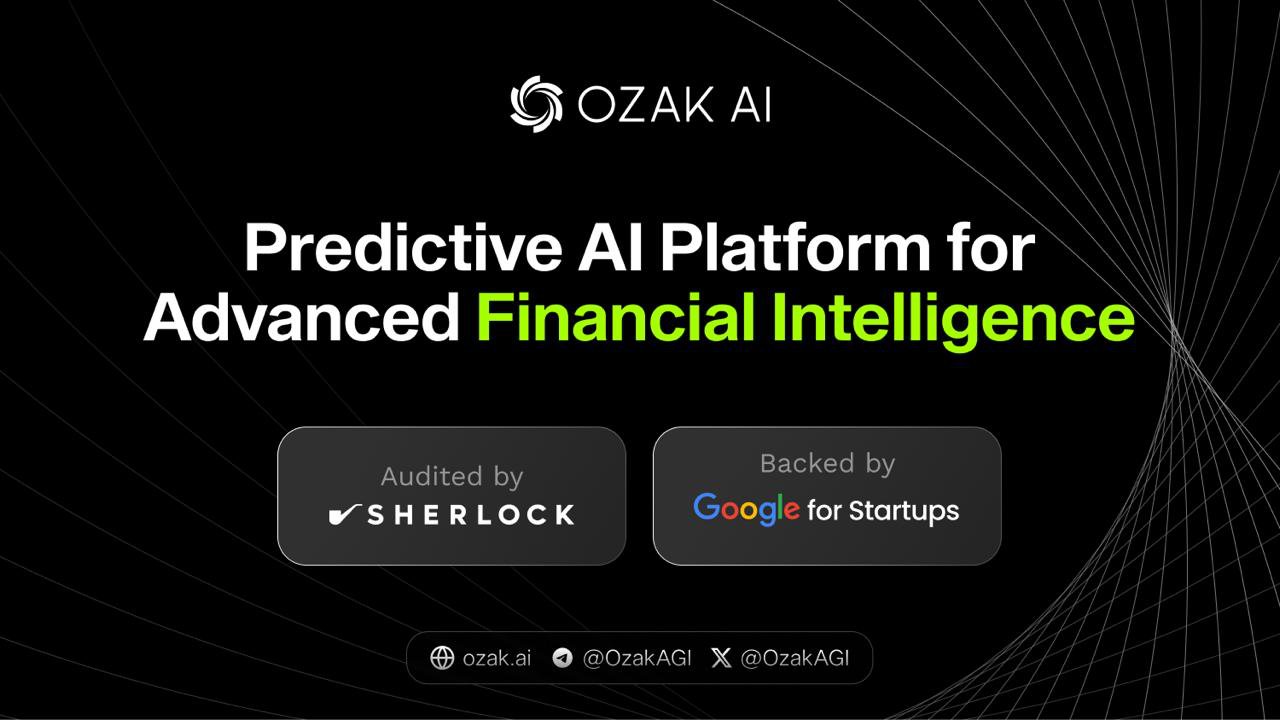 OZAK AI

Predictive AI Platform for Advanced Financial Intelligence

Audited by
SHERLOCK

Backed by
Google for Startups

ozak.ai @OzakAGI @OzakAGI